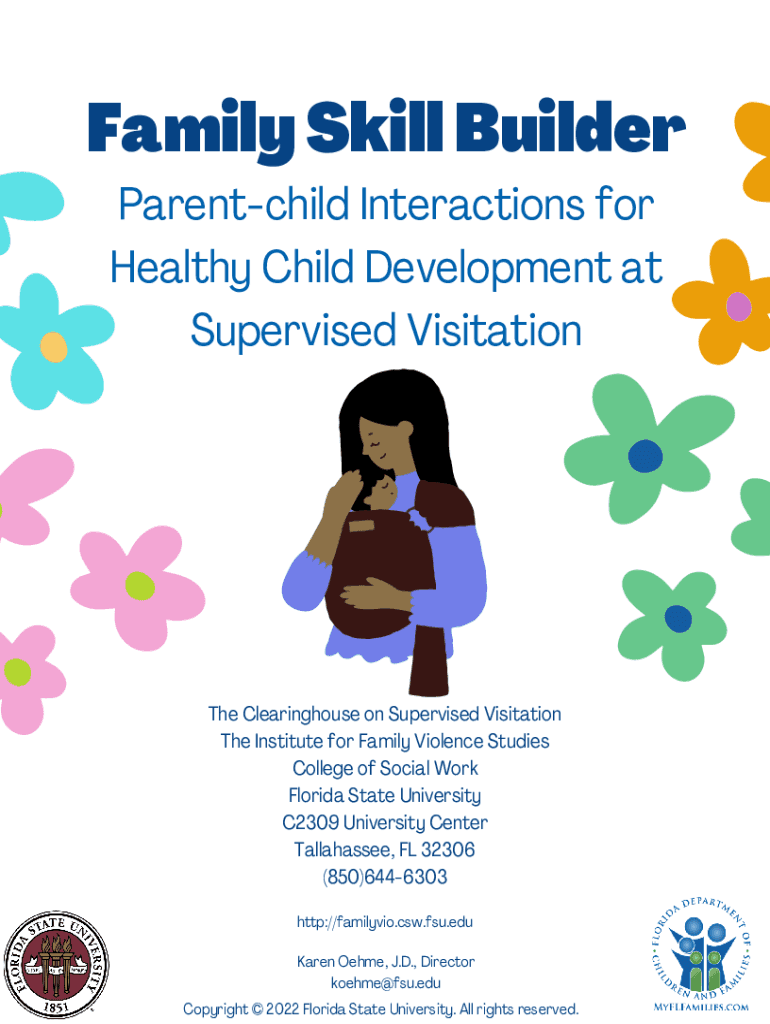 Family Skill Builder

Parent-child Interactions for Healthy Child Development at Supervised Visitation

The Clearinghouse on Supervised Visitation
The Institute for Family Violence Studies
College of Social Work
Florida State University
C2309 University Center
Tallahassee, FL 32306
(850)644-6303

http://familyvio.csw.fsu.edu

Karen Oehme, J.D., Director
koehme@fsu.edu

Copyright © 2022 Florida State University. All rights reserved.

FLORIDA STATE UNIVERSITY
1851

FLORIDA DEPARTMENT OF CHILDREN AND FAMILIES
MYFLFAMILIES.COM